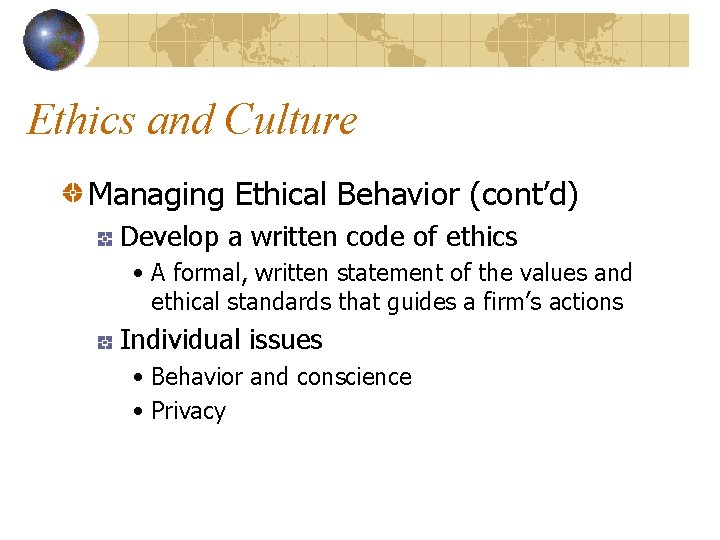 Ethics and Culture

Managing Ethical Behavior (cont’d)

Develop a written code of ethics

• A formal, written statement of the values and ethical standards that guides a firm’s actions

Individual issues

• Behavior and conscience

• Privacy